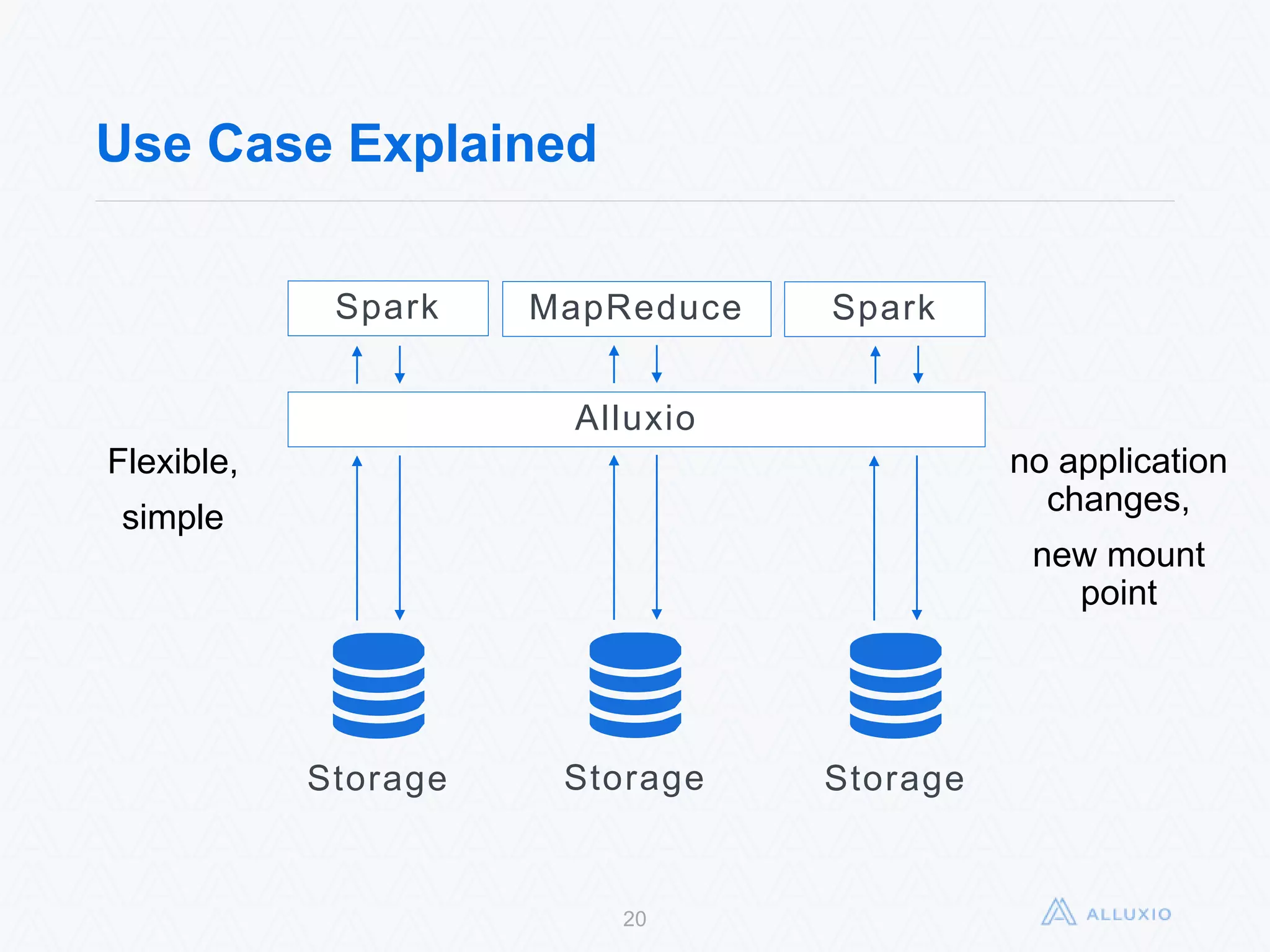 Use Case Explained

Spark

MapReduce

Spark

Alluxio

Flexible,

simple

no application changes,

new mount point

Storage

Storage

Storage

20

ALLUXIO